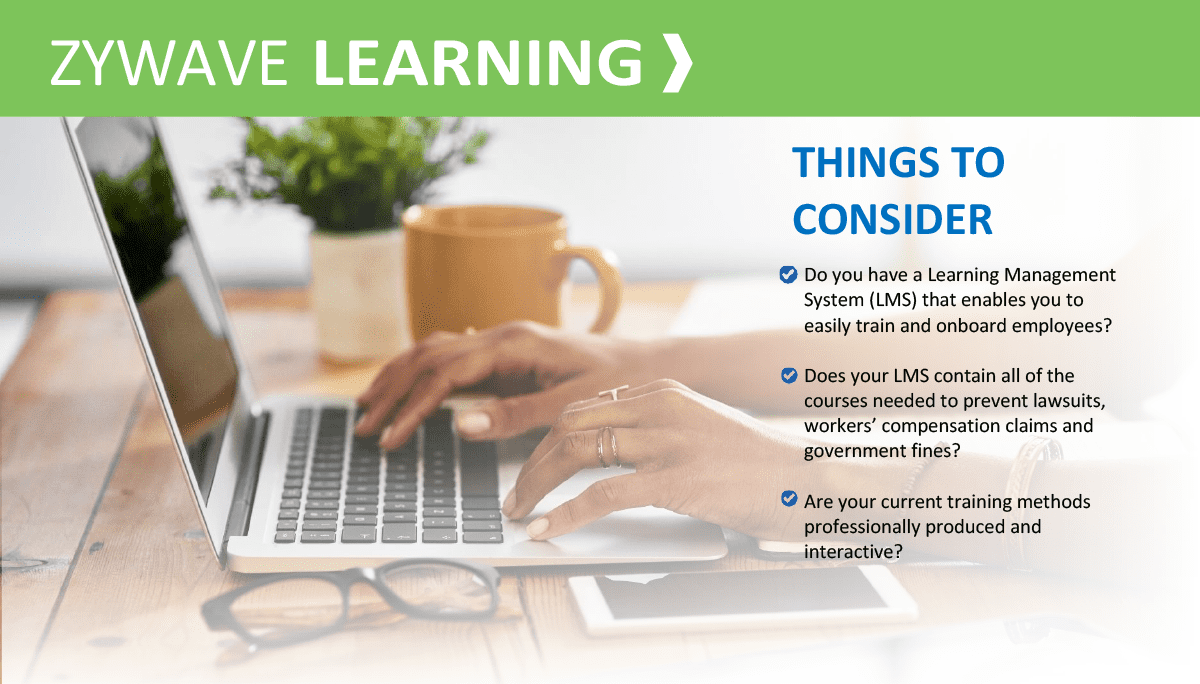 ZYWAVE LEARNING ❯

THINGS TO CONSIDER

Do you have a Learning Management System (LMS) that enables you to easily train and onboard employees?

Does your LMS contain all of the courses needed to prevent lawsuits, workers' compensation claims and government fines?

Are your current training methods professionally produced and interactive?